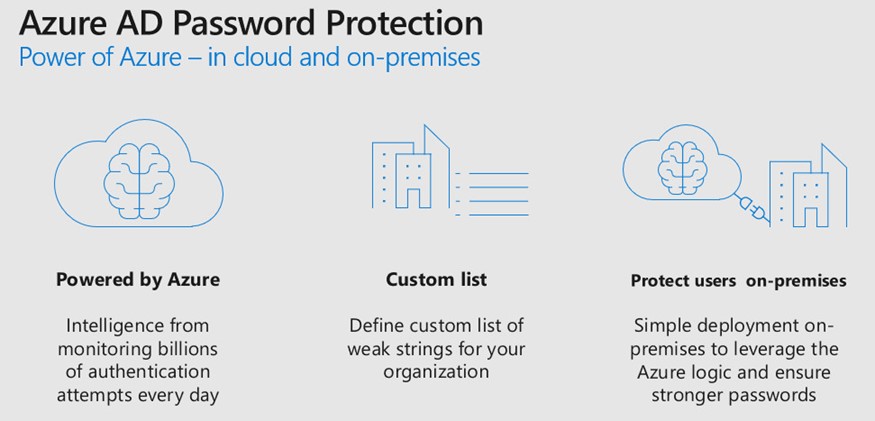 Azure AD Password Protection
Power of Azure – in cloud and on-premises

Powered by Azure

Intelligence from monitoring billions of authentication attempts every day

Custom list

Define custom list of weak strings for your organization

Protect users on-premises

Simple deployment on-premises to leverage the Azure logic and ensure stronger passwords